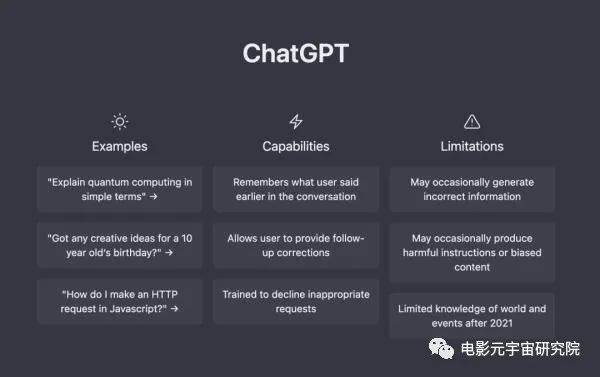 ChatGPT

Examples

"Explain quantum computing in simple terms" →

"Got any creative ideas for a 10 year old's birthday?" →

"How do I make an HTTP request in Javascript?" →

Capabilities

Remembers what user said earlier in the conversation

Allows user to provide follow-up corrections

Trained to decline inappropriate requests

Limitations

May occasionally generate incorrect information

May occasionally produce harmful instructions or biased content

Limited knowledge of world and events after 2021

电影元宇宙研究院